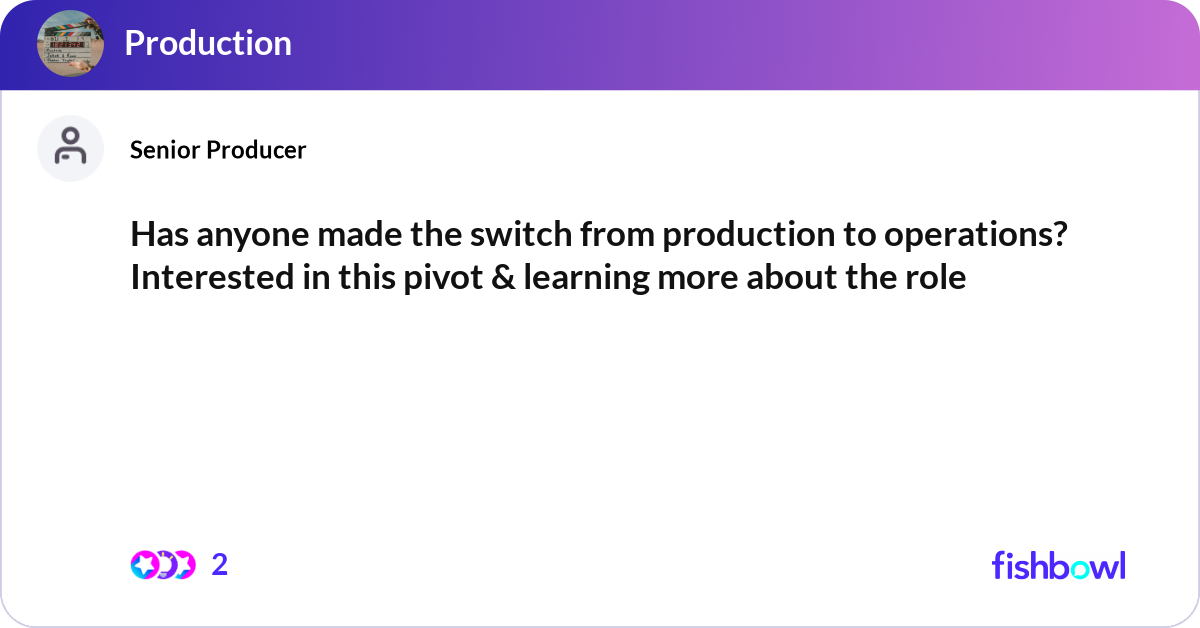 Production

Senior Producer

Has anyone made the switch from production to operations? Interested in this pivot & learning more about the role

2

fishbowl